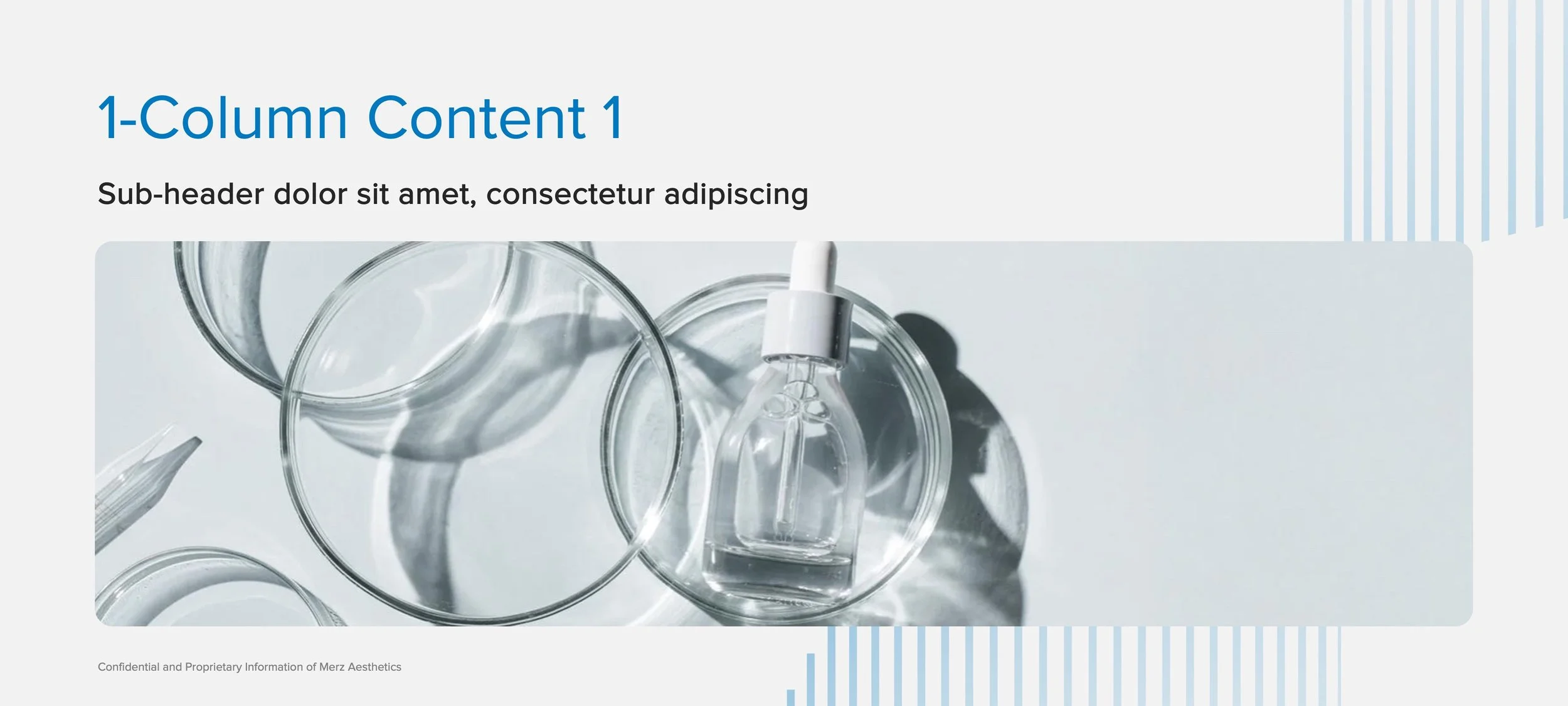 1-Column Content 1

Sub-header dolor sit amet, consectetur adipiscing

Confidential and Proprietary Information of Merz Aesthetics